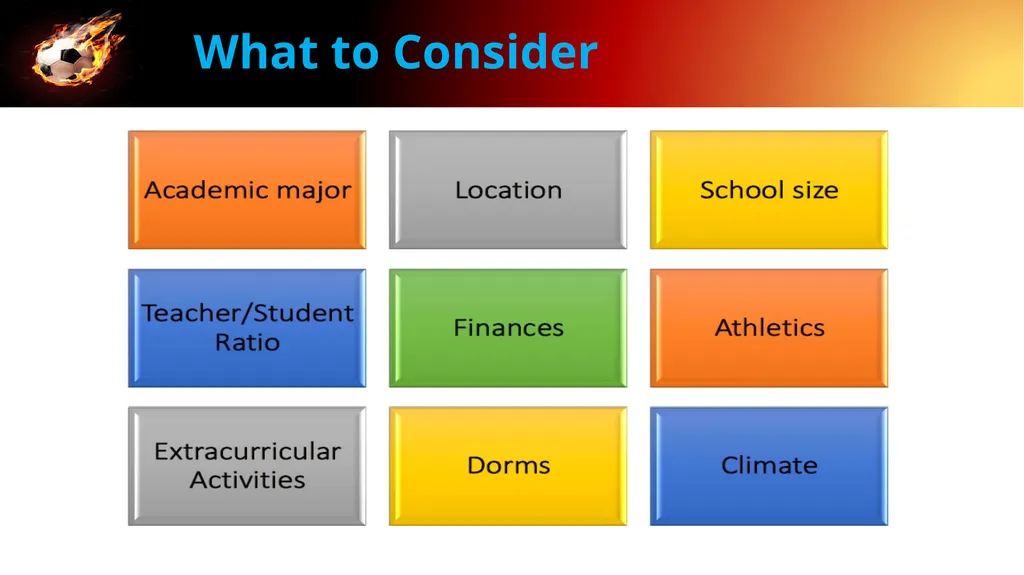 What to Consider

Academic major

Location

School size

Teacher/Student Ratio

Finances

Athletics

Extracurricular Activities

Dorms

Climate